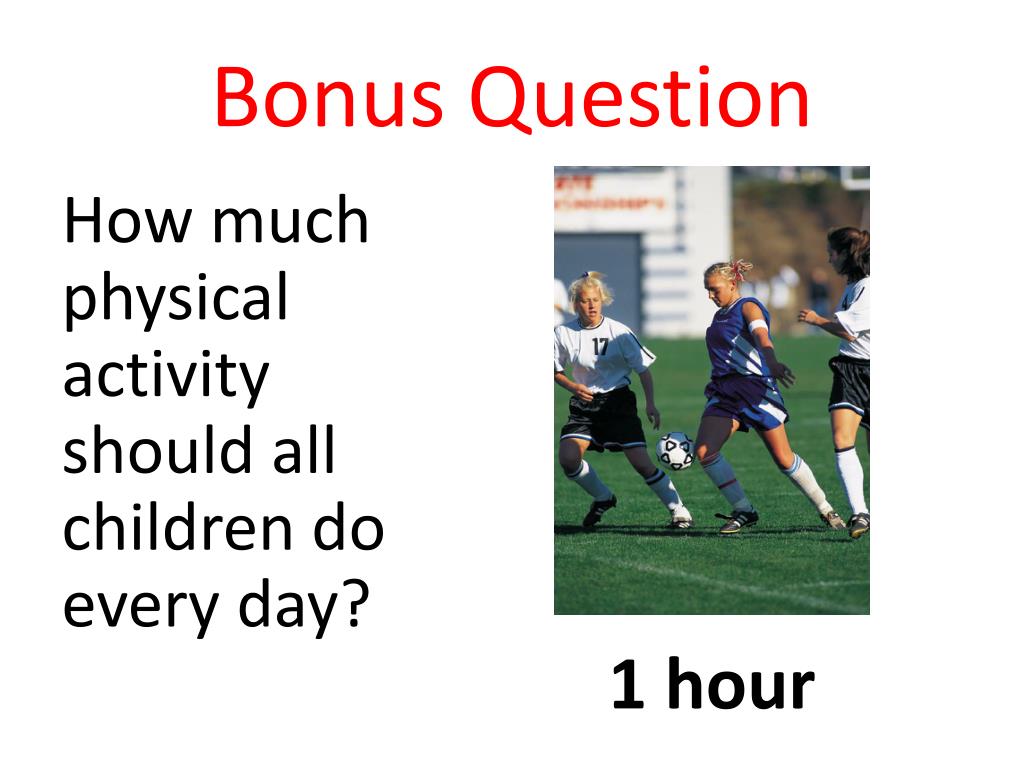 Bonus Question

How much physical activity should all children do every day?

17

1 hour